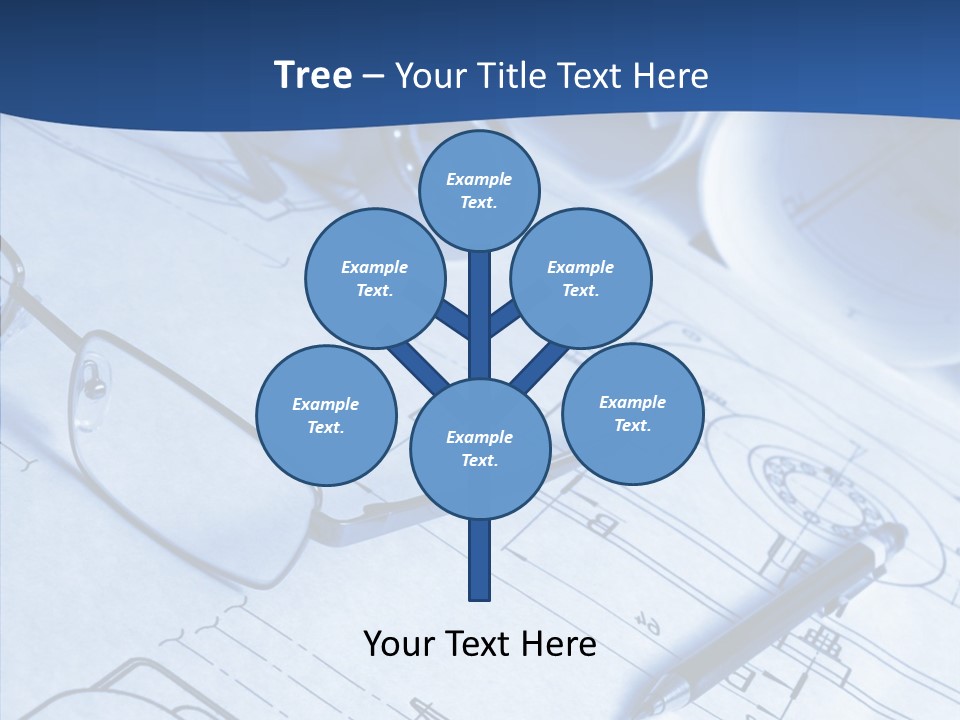 Tree – Your Title Text Here

Example Text.

Example Text.

Example Text.

Example Text.

Example Text.

Example Text.

Your Text Here